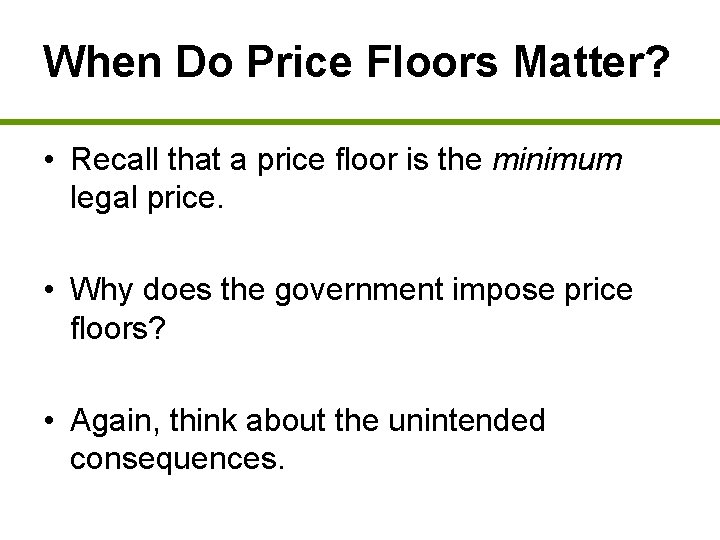 When Do Price Floors Matter?

• Recall that a price floor is the minimum legal price.

• Why does the government impose price floors?

• Again, think about the unintended consequences.